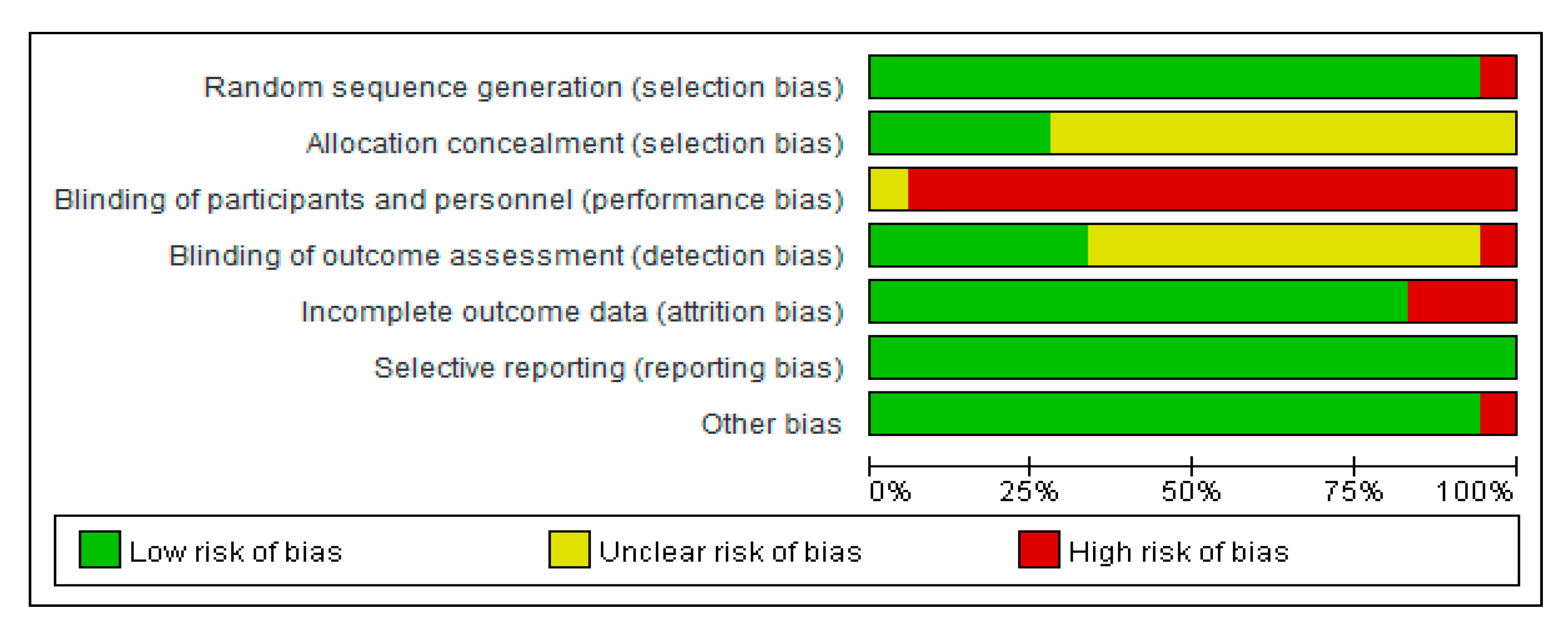 Random sequence generation (selection bias)
Allocation concealment (selection bias)
Blinding of participants and personnel (performance bias)
Blinding of outcome assessment (detection bias)
Incomplete outcome data (attrition bias)
Selective reporting (reporting bias)
Other bias

0% 25% 50% 75% 100%

Low risk of bias
Unclear risk of bias
High risk of bias